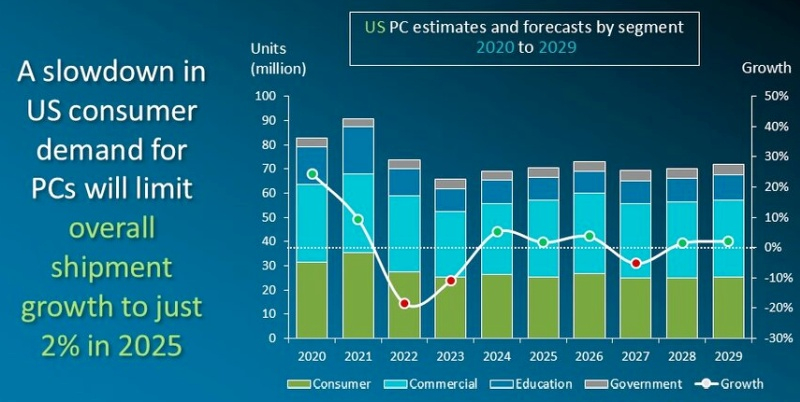 A slowdown in US consumer demand for PCs will limit overall shipment growth to just 2% in 2025

US PC estimates and forecasts by segment 2020 to 2029

Units (million)

Growth

100
90
80
70
60
50
40
30
20
10
0

50%
40%
30%
20%
10%
0%
-10%
-20%
-30%

2020 2021 2022 2023 2024 2025 2026 2027 2028 2029

Consumer Commercial Education Government Growth